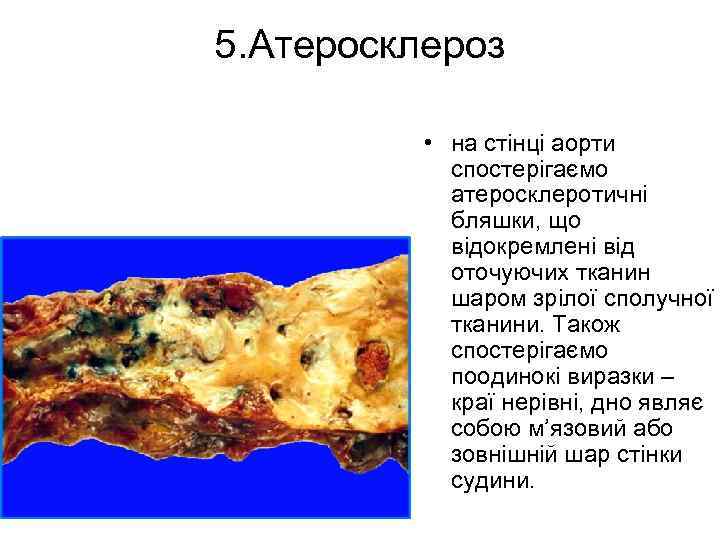 5.Атеросклероз

• на стінці аорти спостерігаємо атеросклеротичні бляшки, що відокремлені від оточуючих тканин шаром зрілої сполучної тканини. Також спостерігаємо поодинокі виразки – краї нерівні, дно являє собою м’язовий або зовнішній шар стінки судини.